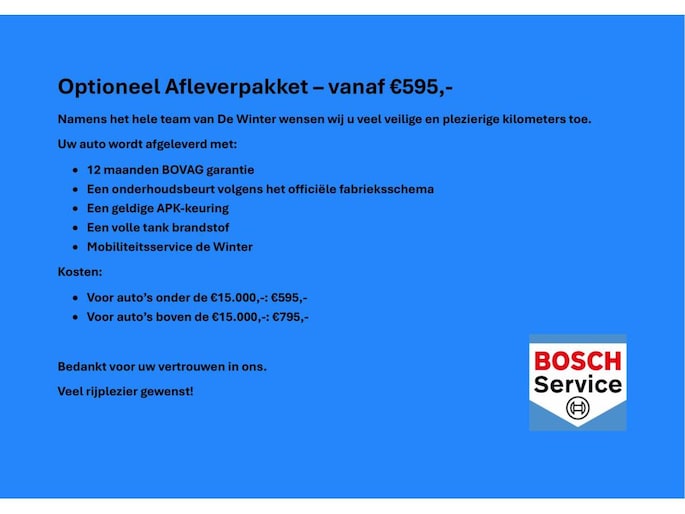 Optioneel Afleverpakket – vanaf €595,-

Namens het hele team van De Winter wensen wij u veel veilige en plezierige kilometers toe.

Uw auto wordt afgeleverd met:

• 12 maanden BOVAG garantie
• Een onderhoudsbeurt volgens het officiële fabrieksschema
• Een geldige APK-keuring
• Een volle tank brandstof
• Mobiliteitsservice de Winter

Kosten:

• Voor auto's onder de €15.000,-: €595,-
• Voor auto's boven de €15.000,-: €795,-

Bedankt voor uw vertrouwen in ons.

Veel rijplezier gewenst!

BOSCH
Service